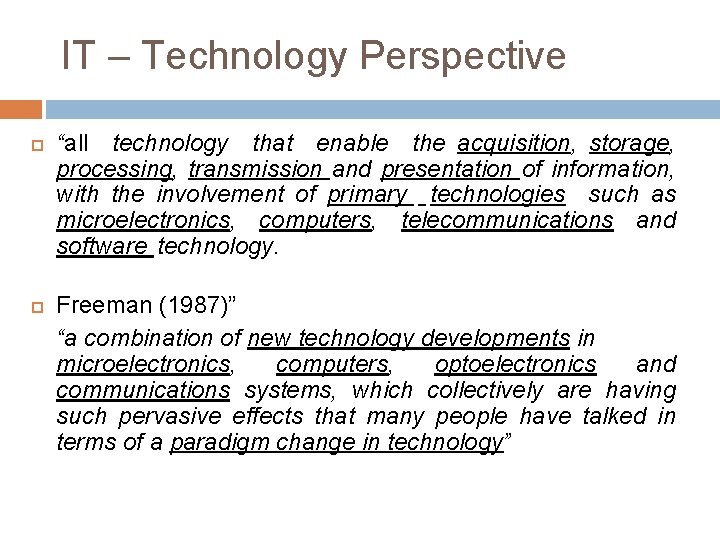 IT – Technology Perspective

“all technology that enable the acquisition, storage, processing, transmission and presentation of information, with the involvement of primary technologies such as microelectronics, computers, telecommunications and software technology.

Freeman (1987)”

“a combination of new technology developments in microelectronics, computers, optoelectronics and communications systems, which collectively are having such pervasive effects that many people have talked in terms of a paradigm change in technology”